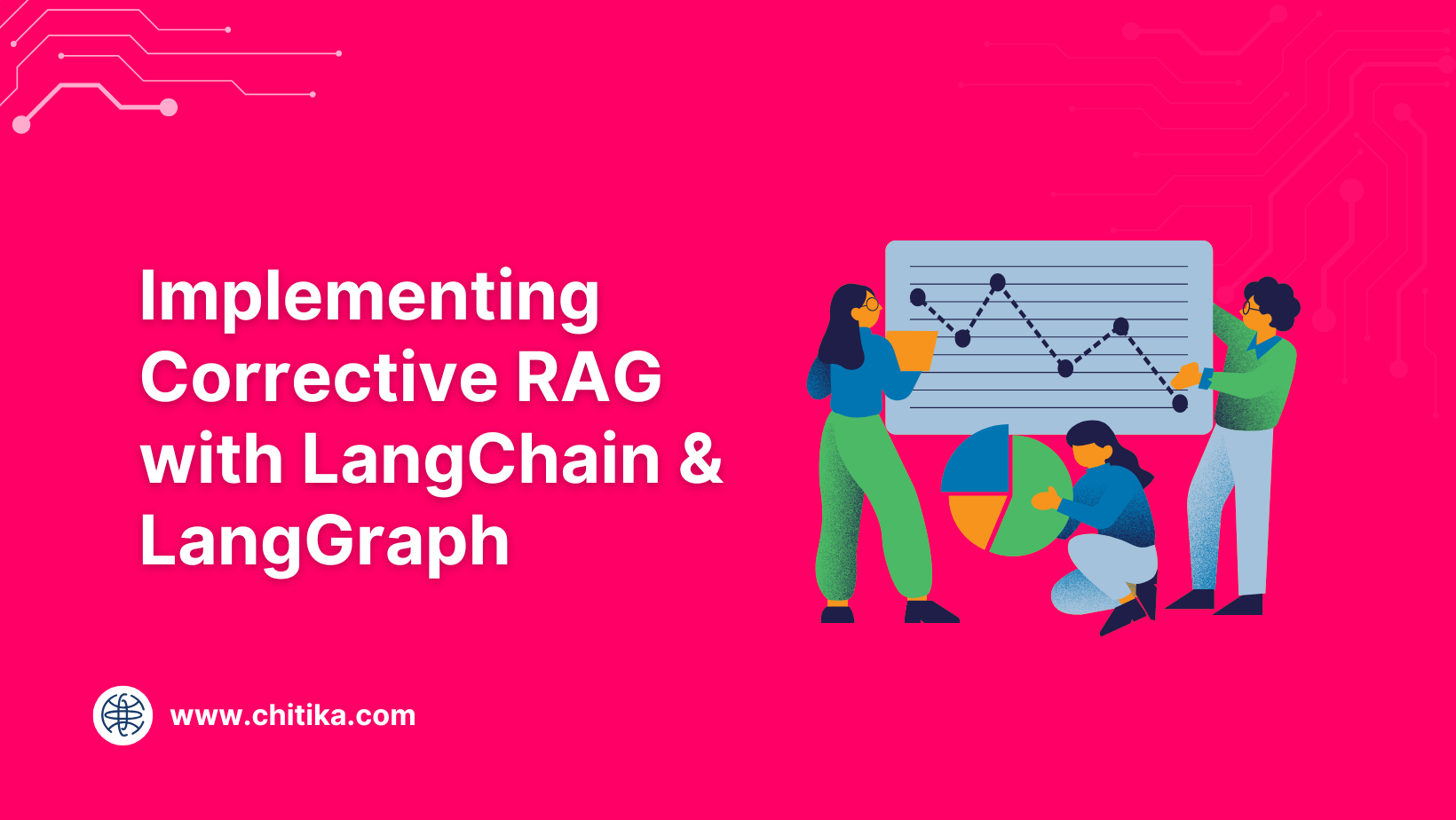 Implementing Corrective RAG with LangChain & LangGraph

www.chitika.com